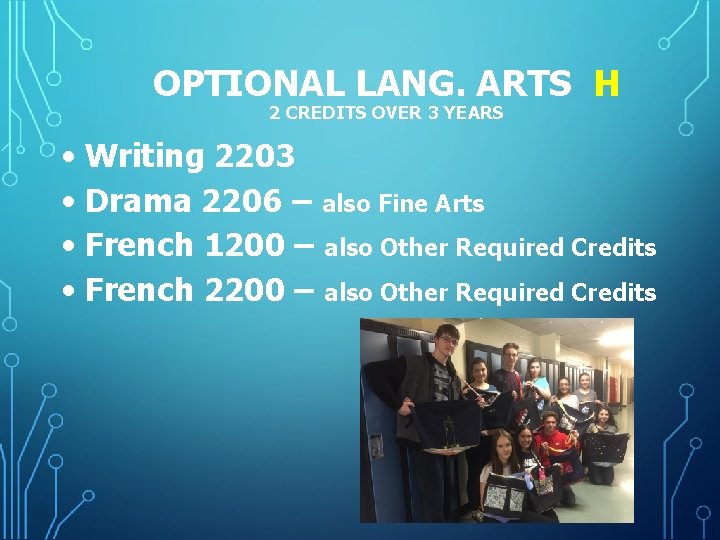 OPTIONAL LANG. ARTS H
2 CREDITS OVER 3 YEARS

• Writing 2203
• Drama 2206 – also Fine Arts
• French 1200 – also Other Required Credits
• French 2200 – also Other Required Credits